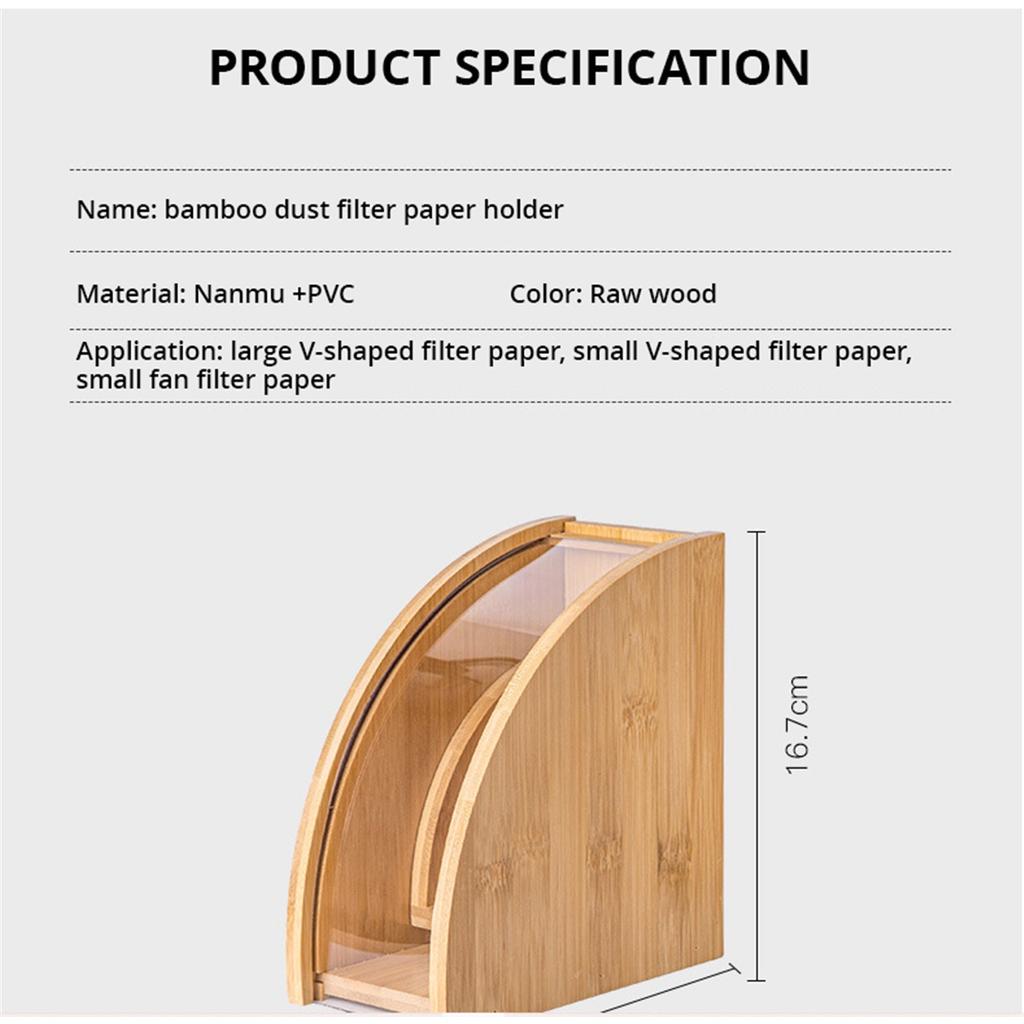 PRODUCT SPECIFICATION

Name: bamboo dust filter paper holder

Material: Nanmu +PVC

Color: Raw wood

Application: large V-shaped filter paper, small V-shaped filter paper, small fan filter paper

16.7cm